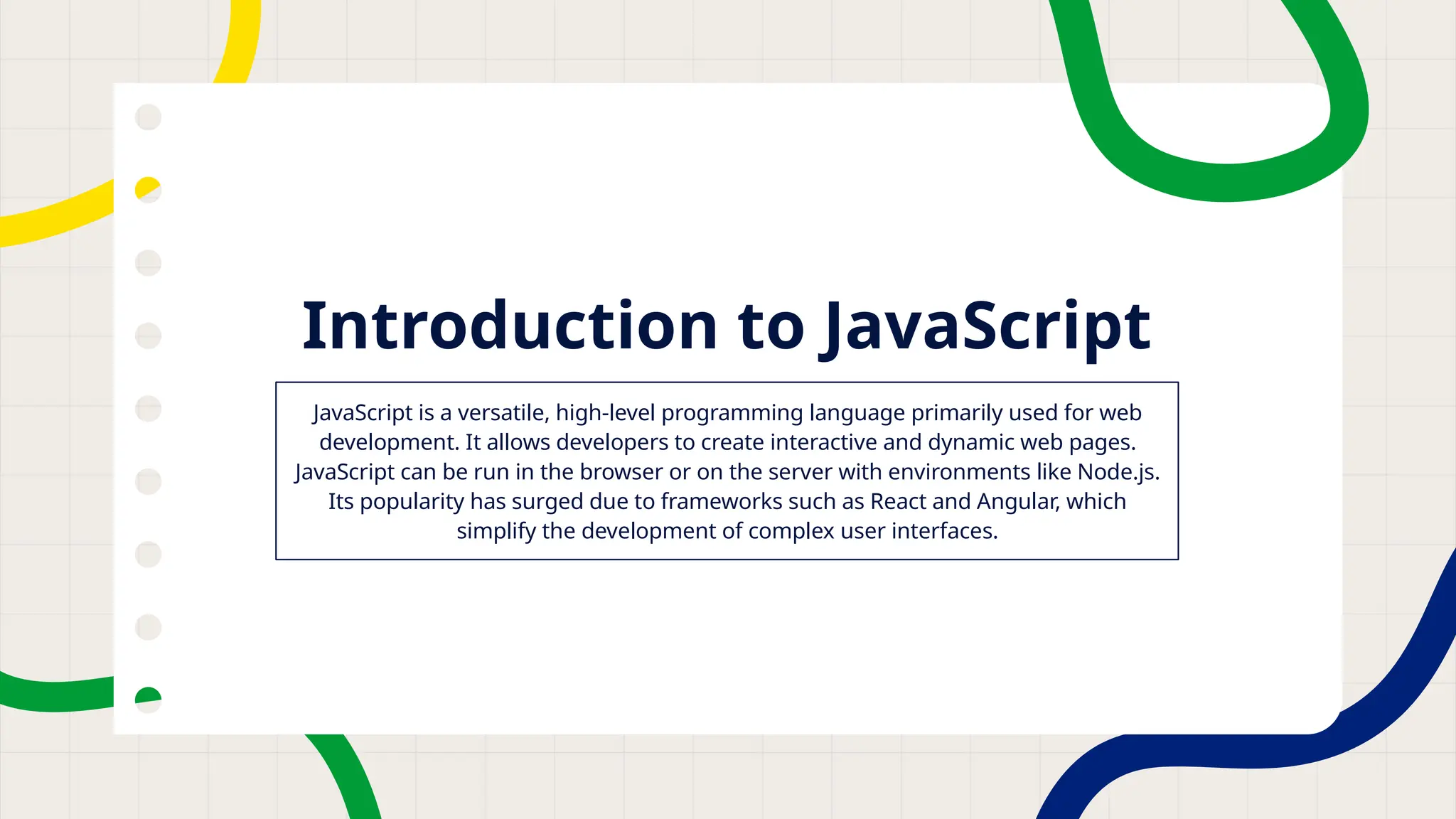 Introduction to JavaScript

JavaScript is a versatile, high-level programming language primarily used for web development. It allows developers to create interactive and dynamic web pages. JavaScript can be run in the browser or on the server with environments like Node.js. Its popularity has surged due to frameworks such as React and Angular, which simplify the development of complex user interfaces.